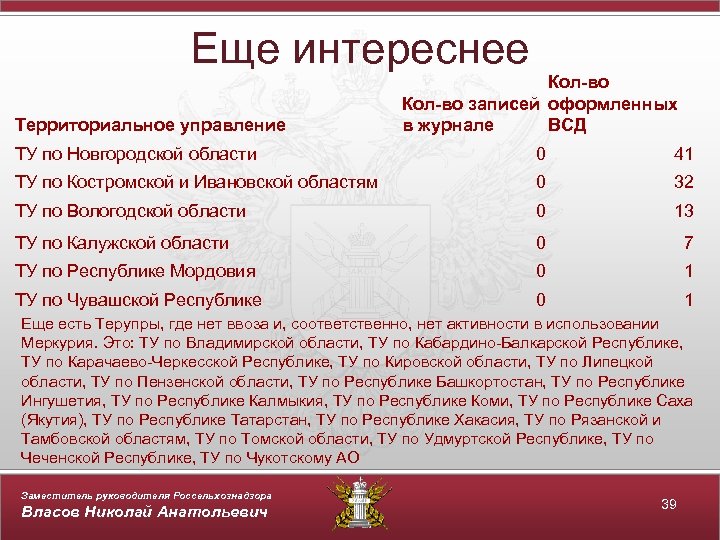 Еще интереснее

| Территориальное управление | Кол-во записей в журнале | Кол-во оформленных ВСД |
|---|---|---|
| ТУ по Новгородской области | 0 | 41 |
| ТУ по Костромской и Ивановской областям | 0 | 32 |
| ТУ по Вологодской области | 0 | 13 |
| ТУ по Калужской области | 0 | 7 |
| ТУ по Республике Мордовия | 0 | 1 |
| ТУ по Чувашской Республике | 0 | 1 |

Еще есть Терупры, где нет ввоза и, соответственно, нет активности в использовании Меркурия. Это: ТУ по Владимирской области, ТУ по Кабардино-Балкарской Республике, ТУ по Карачаево-Черкесской Республике, ТУ по Кировской области, ТУ по Липецкой области, ТУ по Пензенской области, ТУ по Республике Башкортостан, ТУ по Республике Ингушетия, ТУ по Республике Калмыкия, ТУ по Республике Коми, ТУ по Республике Саха (Якутия), ТУ по Республике Татарстан, ТУ по Республике Хакасия, ТУ по Рязанской и Тамбовской областям, ТУ по Томской области, ТУ по Удмуртской Республике, ТУ по Чеченской Республике, ТУ по Чукотскому АО

Заместитель руководителя Россельхознадзора
Власов Николай Анатольевич

39